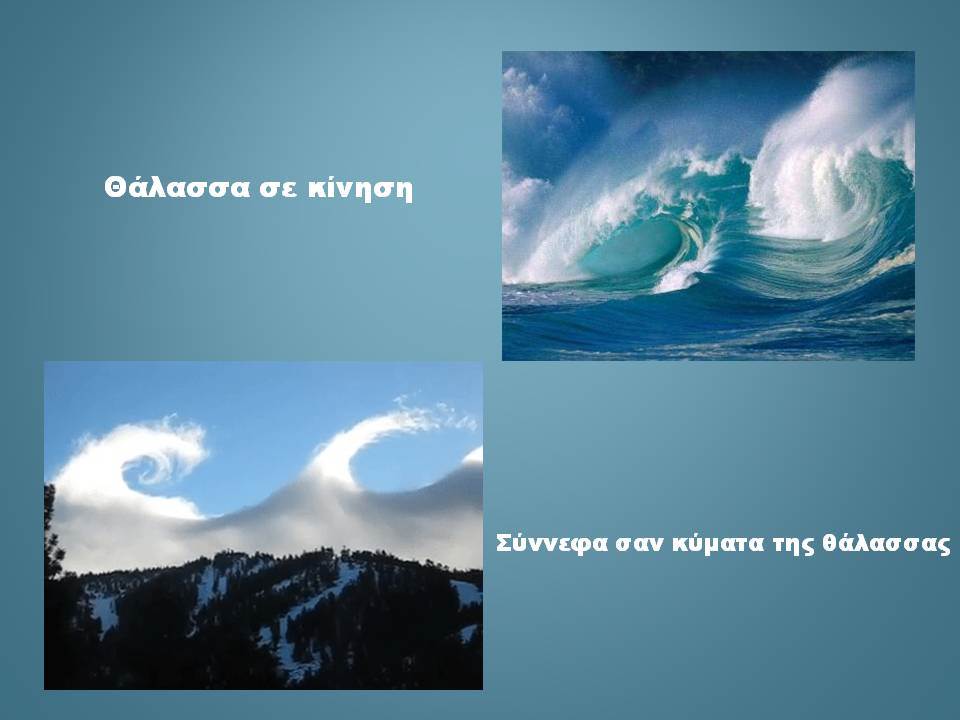 Θάλασσα σε κίνηση

Σύννεφα σαν κύματα της θάλασσας